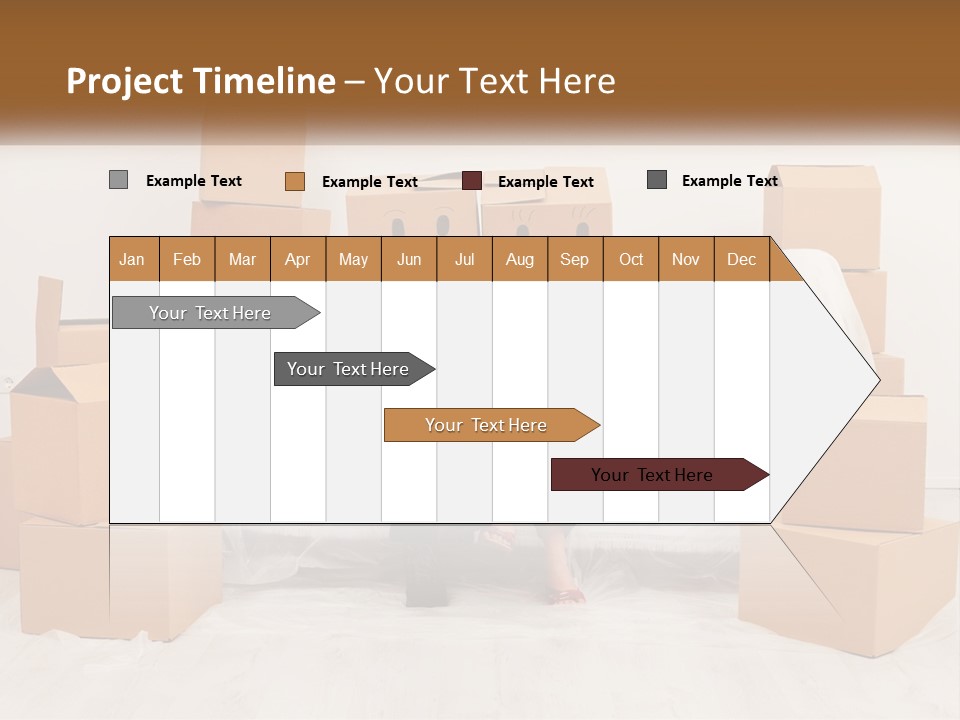 Project Timeline – Your Text Here

Example Text
Example Text
Example Text
Example Text

| Jan | Feb | Mar | Apr | May | Jun | Jul | Aug | Sep | Oct | Nov | Dec |
|---|---|---|---|---|---|---|---|---|---|---|---|

Your Text Here

Your Text Here

Your Text Here

Your Text Here